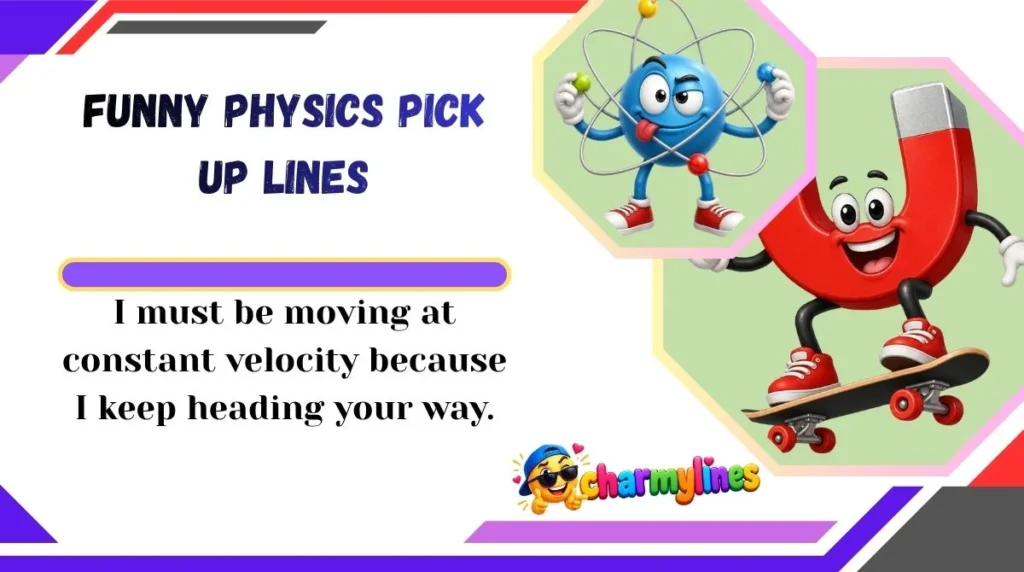 FUNNY PHYSICS PICK UP LINES

I must be moving at constant velocity because I keep heading your way.

charmylines